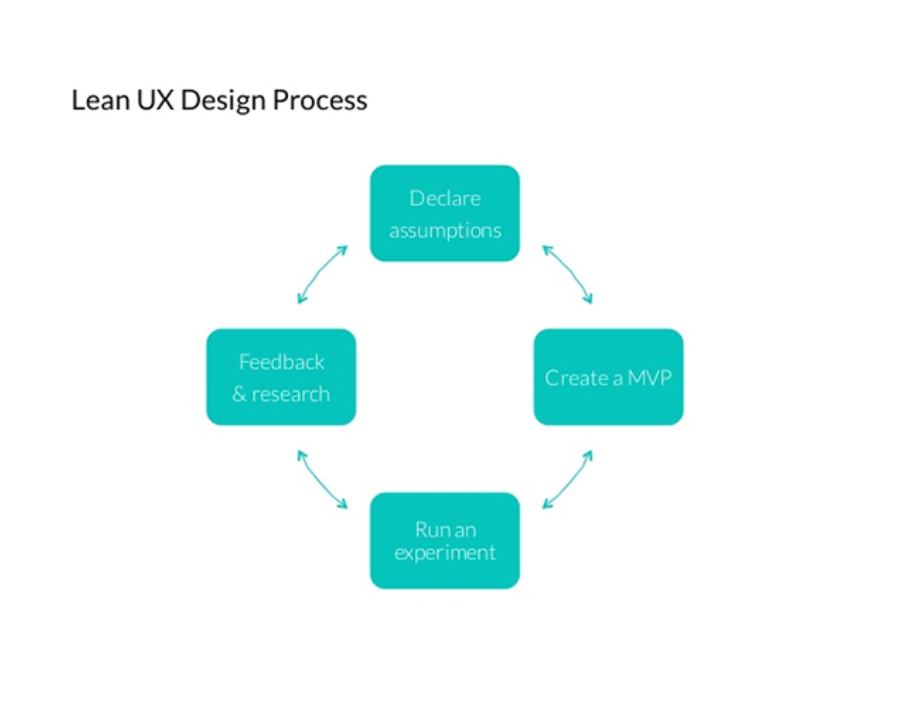 Lean UX Design Process

Declare assumptions

Create a MVP

Run an experiment

Feedback & research